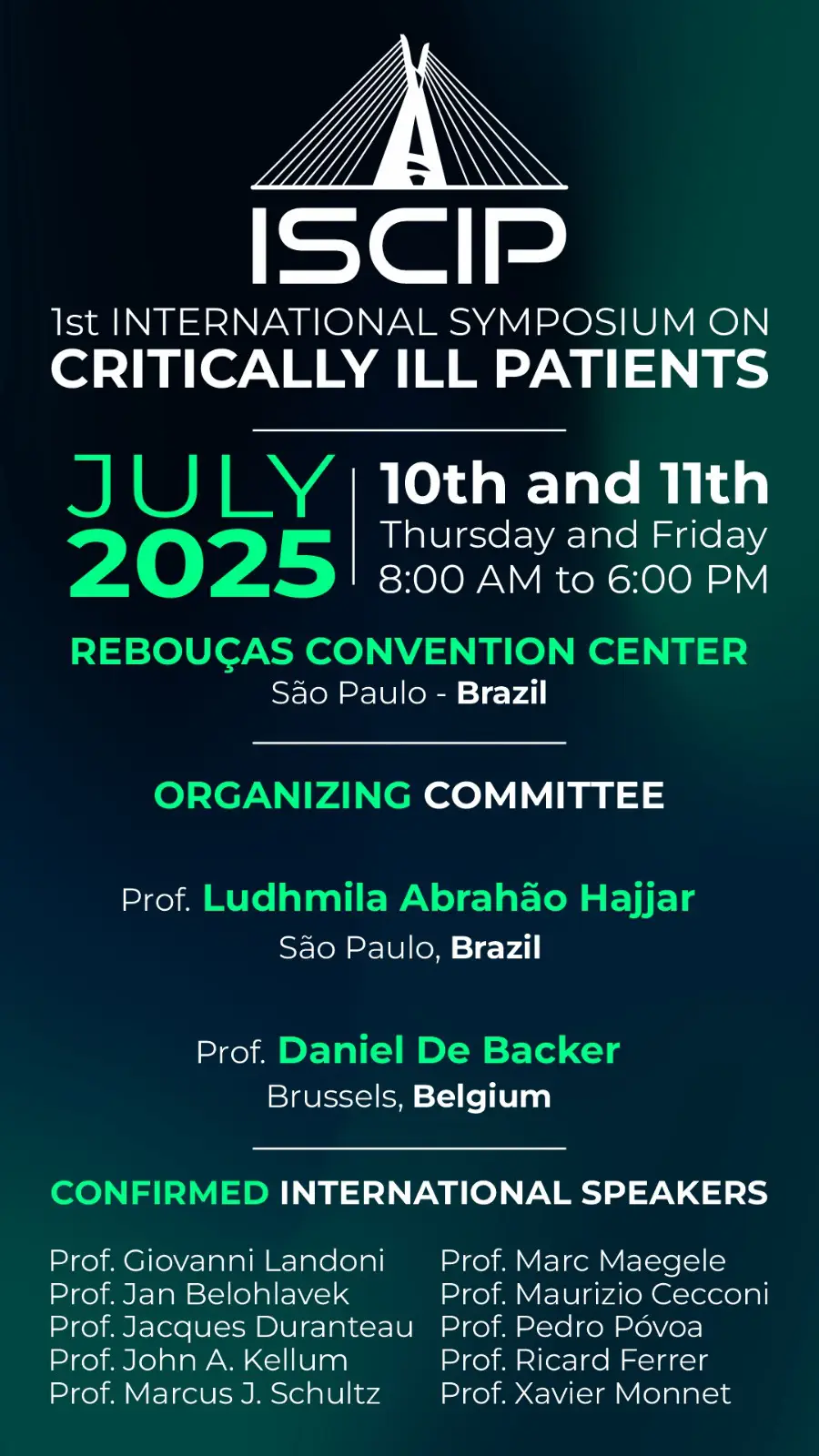 ISCIP
1st INTERNATIONAL SYMPOSIUM ON
CRITICALLY ILL PATIENTS

JULY
2025

10th and 11th
Thursday and Friday
8:00 AM to 6:00 PM

REBOUÇAS CONVENTION CENTER
São Paulo - Brazil

ORGANIZING COMMITTEE

Prof. Ludhmila Abrahão Hajjar
São Paulo, Brazil

Prof. Daniel De Backer
Brussels, Belgium

CONFIRMED INTERNATIONAL SPEAKERS

Prof. Giovanni Landoni
Prof. Jan Belohlavek
Prof. Jacques Duranteau
Prof. John A. Kellum
Prof. Marcus J. Schultz

Prof. Marc Maegele
Prof. Maurizio Cecconi
Prof. Pedro Póvoa
Prof. Ricard Ferrer
Prof. Xavier Monnet